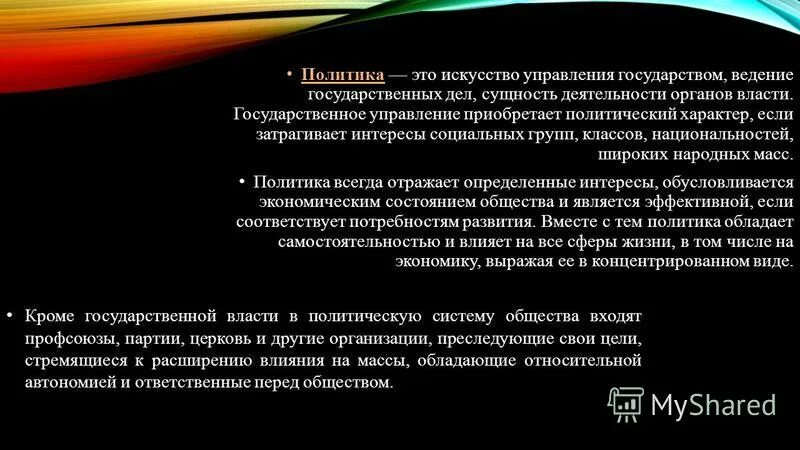 • Политика — это искусство управления государством, ведение государственных дел, сущность деятельности органов власти. Государственное управление приобретает политический характер, если затрагивает интересы социальных групп, классов, национальностей, широких народных масс.

• Политика всегда отражает определенные интересы, обусловливается экономическим состоянием общества и является эффективной, если соответствует потребностям развития. Вместе с тем политика обладает самостоятельностью и влияет на все сферы жизни, в том числе на экономику, выражая ее в концентрированном виде.

• Кроме государственной власти в политическую систему общества входят профсоюзы, партии, церковь и другие организации, преследующие свои цели, стремящиеся к расширению влияния на массы, обладающие относительной автономией и ответственные перед обществом.

MyShared